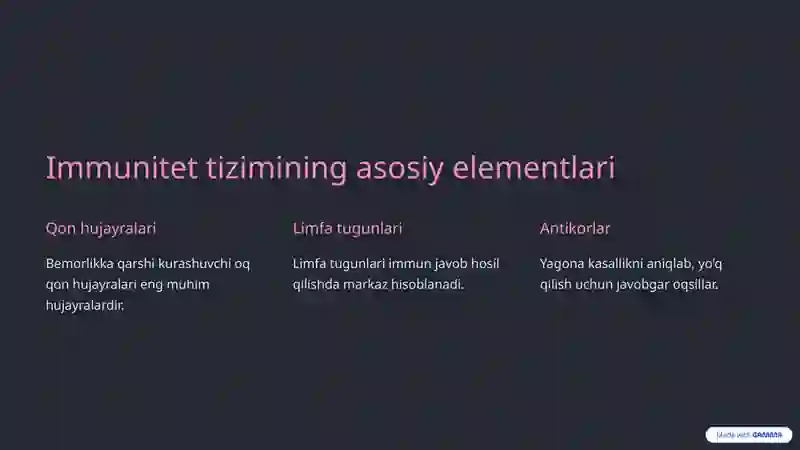 Immunitet tizimining asosiy elementlari

Qon hujayralari

Bemorlikka qarshi kurashuvchi oq qon hujayralari eng muhim hujayralardir.

Limfa tugunlari

Limfa tugunlari immun javob hosil qilishda markaz hisoblanadi.

Antikorlar

Yagona kasallikni aniqlab, yo'q qilish uchun javobgar oqsillar.

Made with GAMMA